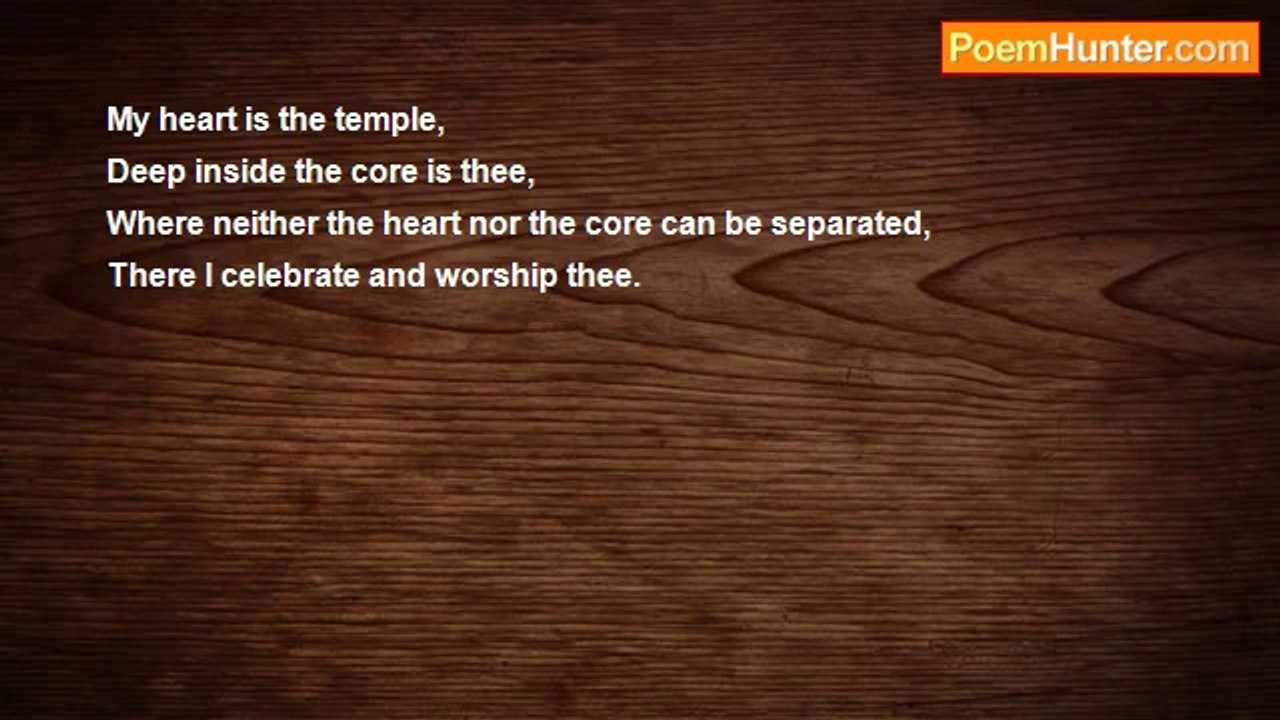 PoemHunter.com

My heart is the temple,
Deep inside the core is thee,
Where neither the heart nor the core can be separated,
There I celebrate and worship thee.